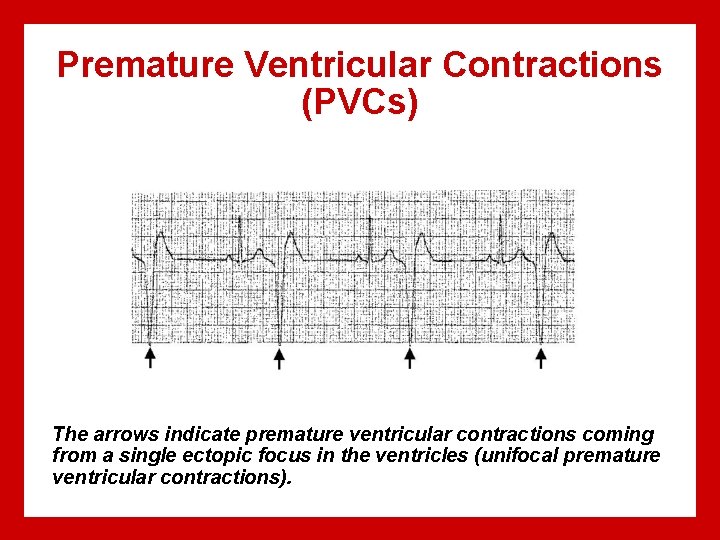 Premature Ventricular Contractions (PVCs)

The arrows indicate premature ventricular contractions coming from a single ectopic focus in the ventricles (unifocal premature ventricular contractions).